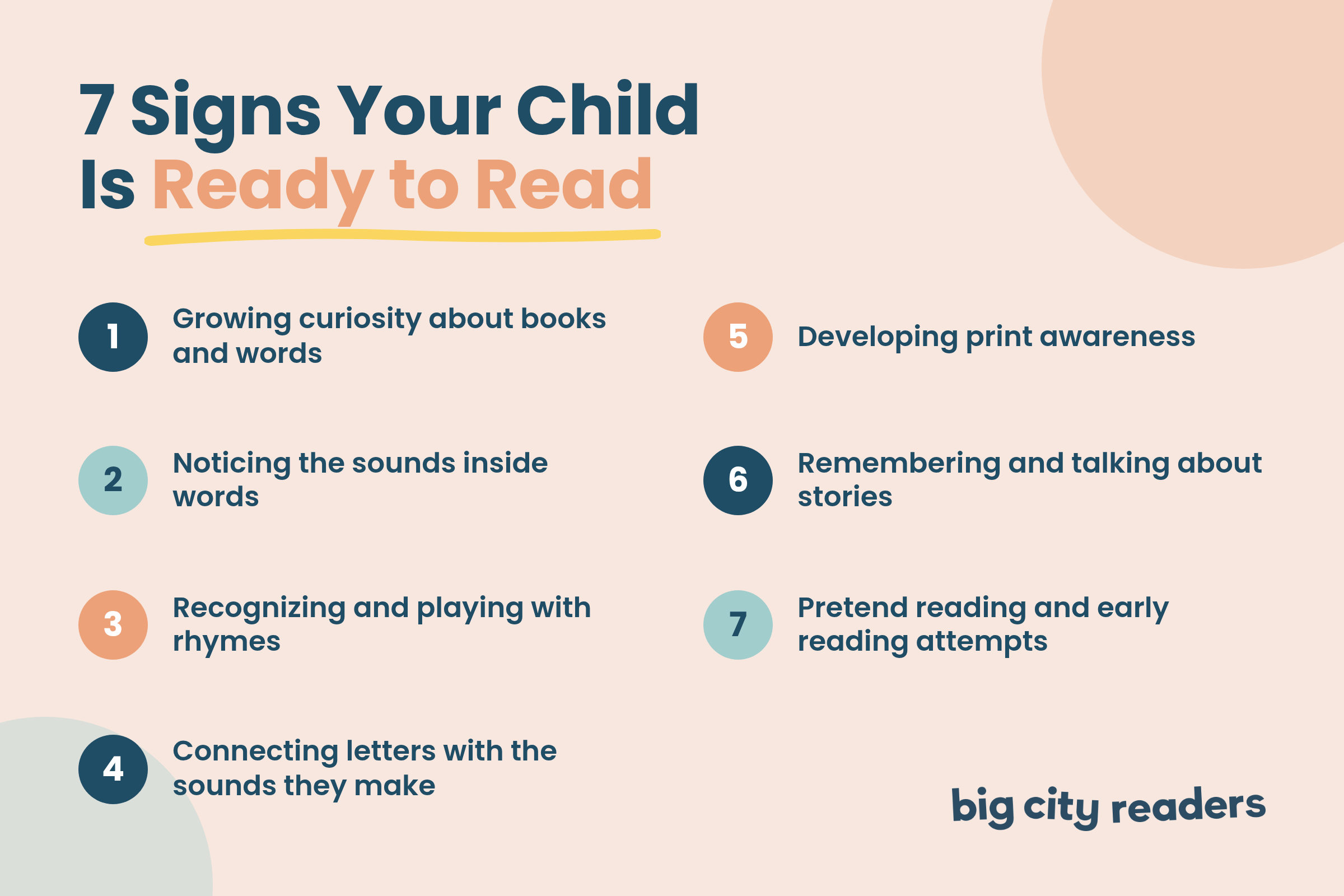 7 Signs Your Child Is Ready to Read

1 Growing curiosity about books and words

2 Noticing the sounds inside words

3 Recognizing and playing with rhymes

4 Connecting letters with the sounds they make

5 Developing print awareness

6 Remembering and talking about stories

7 Pretend reading and early reading attempts

big city readers